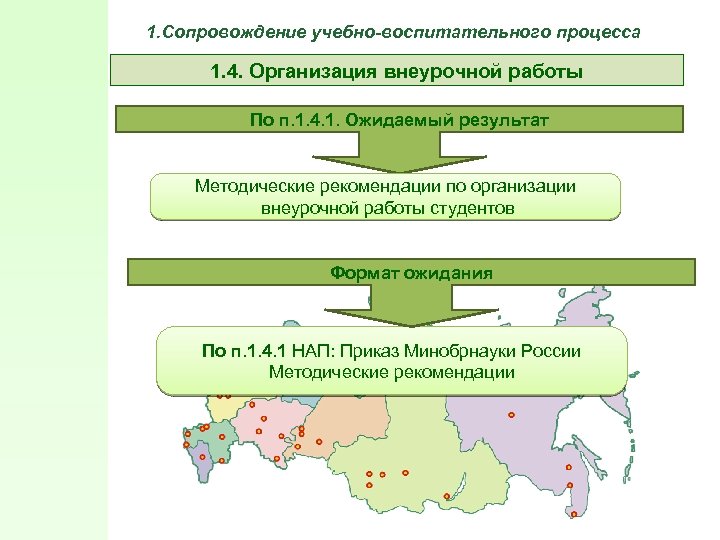 1.Сопровождение учебно-воспитательного процесса

1.4. Организация внеурочной работы

По п.1.4.1. Ожидаемый результат

Методические рекомендации по организации внеурочной работы студентов

Формат ожидания

По п.1.4.1 НАП: Приказ Минобрнауки России Методические рекомендации